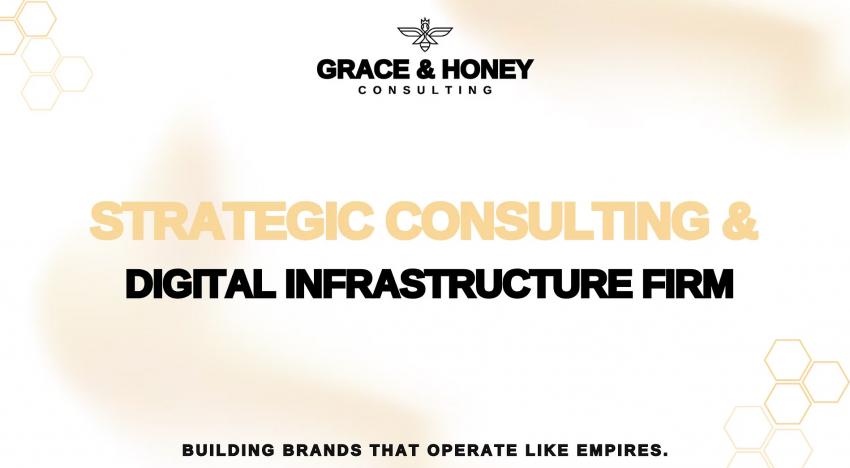 GRACE & HONEY
CONSULTING

STRATEGIC CONSULTING &
DIGITAL INFRASTRUCTURE FIRM

BUILDING BRANDS THAT OPERATE LIKE EMPIRES.